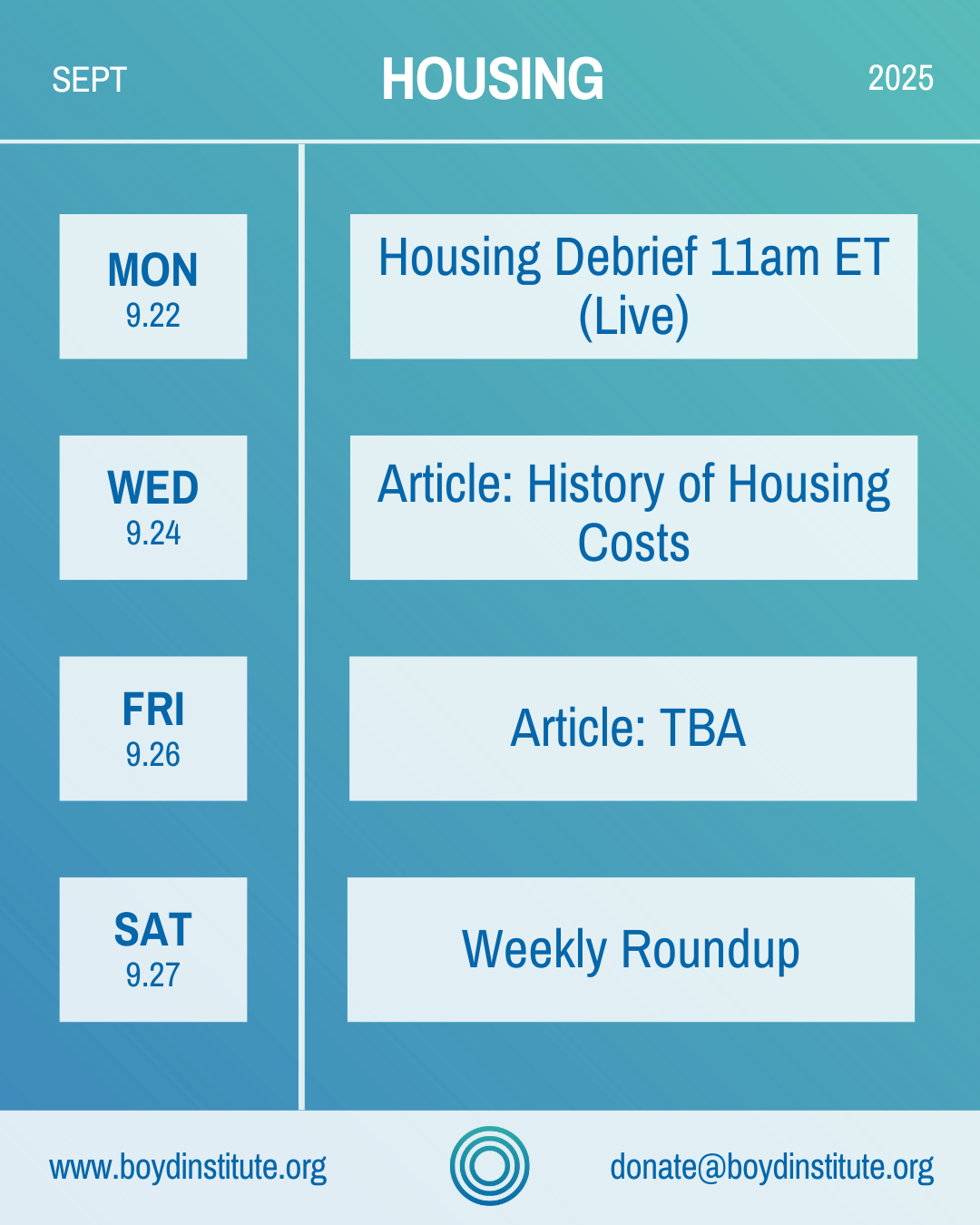 SEPT

HOUSING

2025

MON
9.22

Housing Debrief 11am ET (Live)

WED
9.24

Article: History of Housing Costs

FRI
9.26

Article: TBA

SAT
9.27

Weekly Roundup

www.boydinstitute.org

donate@boydinstitute.org